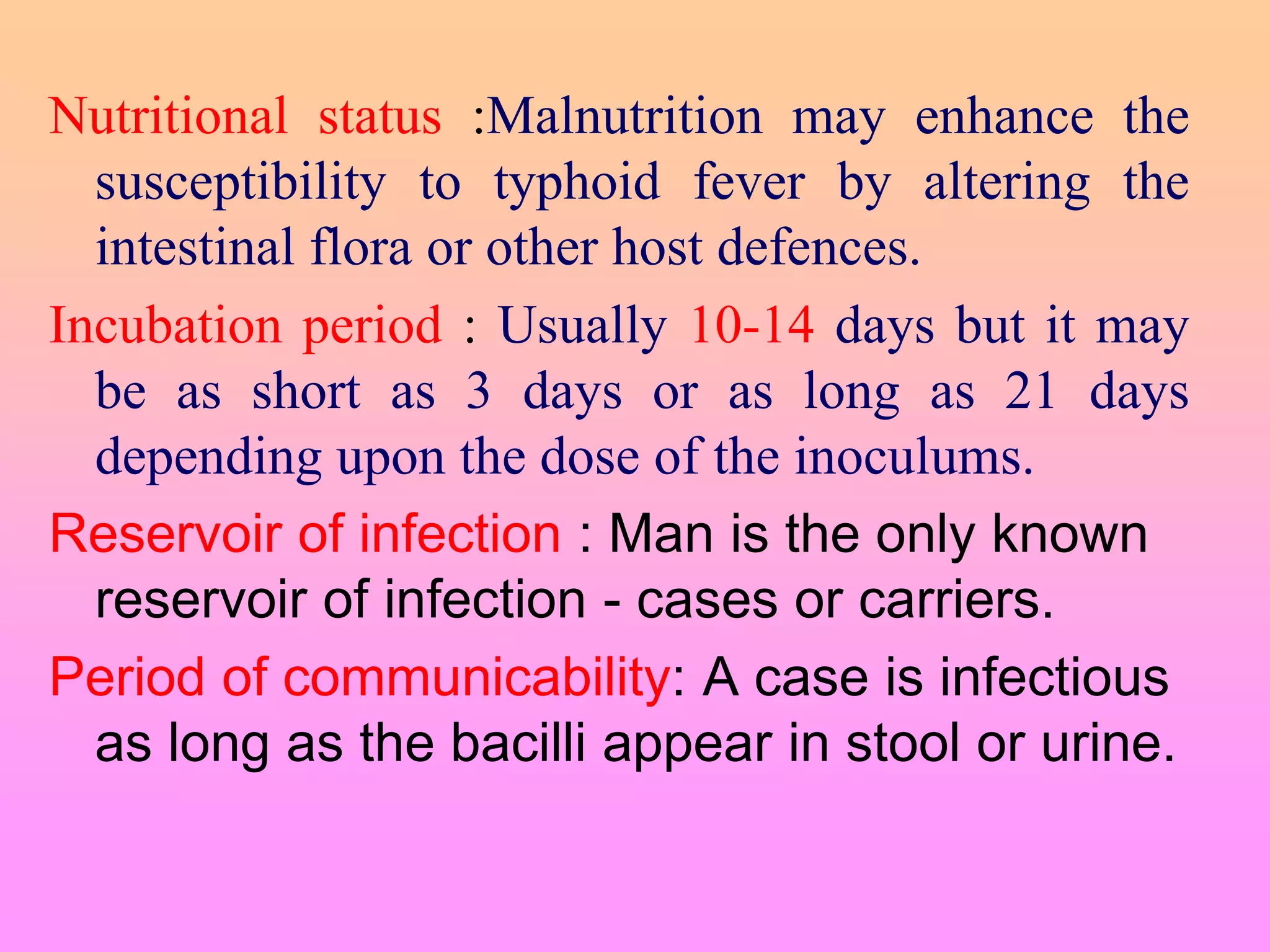 Nutritional status :Malnutrition may enhance the susceptibility to typhoid fever by altering the intestinal flora or other host defences.

Incubation period : Usually 10-14 days but it may be as short as 3 days or as long as 21 days depending upon the dose of the inoculums.

Reservoir of infection : Man is the only known reservoir of infection - cases or carriers.

Period of communicability: A case is infectious as long as the bacilli appear in stool or urine.